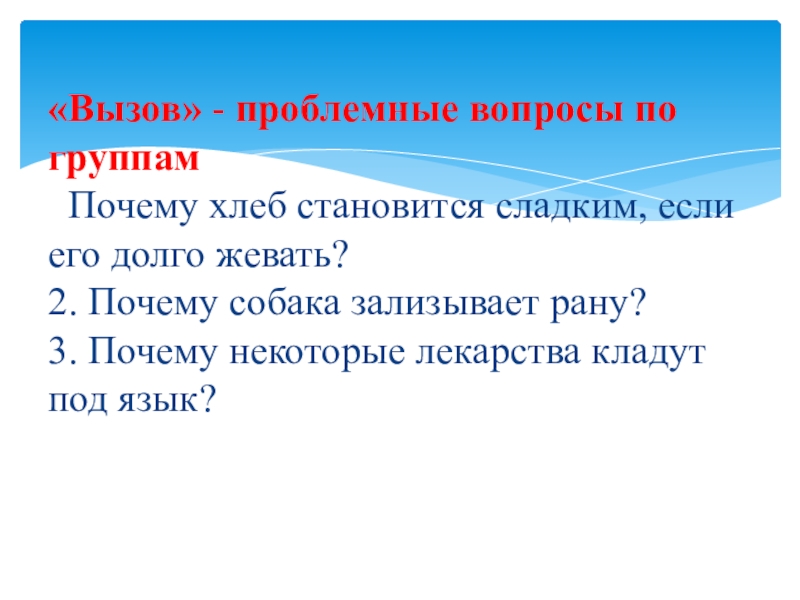 «Вызов» - проблемные вопросы по группам

Почему хлеб становится сладким, если его долго жевать?
2. Почему собака зализывает рану?
3. Почему некоторые лекарства кладут под язык?